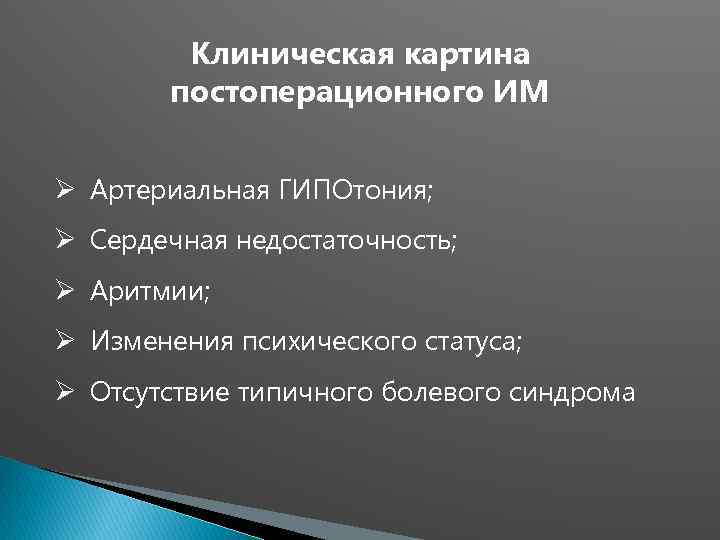 Клиническая картина постоперационного ИМ

➢ Артериальная ГИПОтония;

➢ Сердечная недостаточность;

➢ Аритмии;

➢ Изменения психического статуса;

➢ Отсутствие типичного болевого синдрома